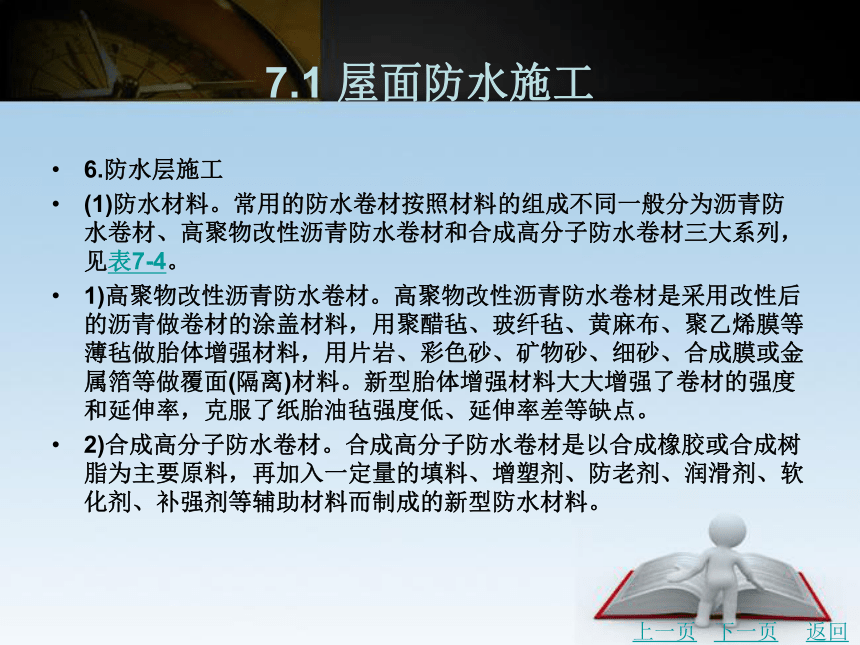 7.1 屋面防水施工

• 6.防水层施工

• (1)防水材料。常用的防水卷材按照材料的组成不同一般分为沥青防水卷材、高聚物改性沥青防水卷材和合成高分子防水卷材三大系列，见表7-4。

• 1)高聚物改性沥青防水卷材。高聚物改性沥青防水卷材是采用改性后的沥青做卷材的涂盖材料，用聚醋毡、玻纤毡、黄麻布、聚乙烯膜等薄毡做胎体增强材料，用片岩、彩色砂、矿物砂、细砂、合成膜或金属箔等做覆面(隔离)材料。新型胎体增强材料大大增强了卷材的强度和延伸率，克服了纸胎油毡强度低、延伸率差等缺点。

• 2)合成高分子防水卷材。合成高分子防水卷材是以合成橡胶或合成树脂为主要原料，再加入一定量的填料、增塑剂、防老剂、润滑剂、软化剂、补强剂等辅助材料而制成的新型防水材料。

上一页 下一页 返回